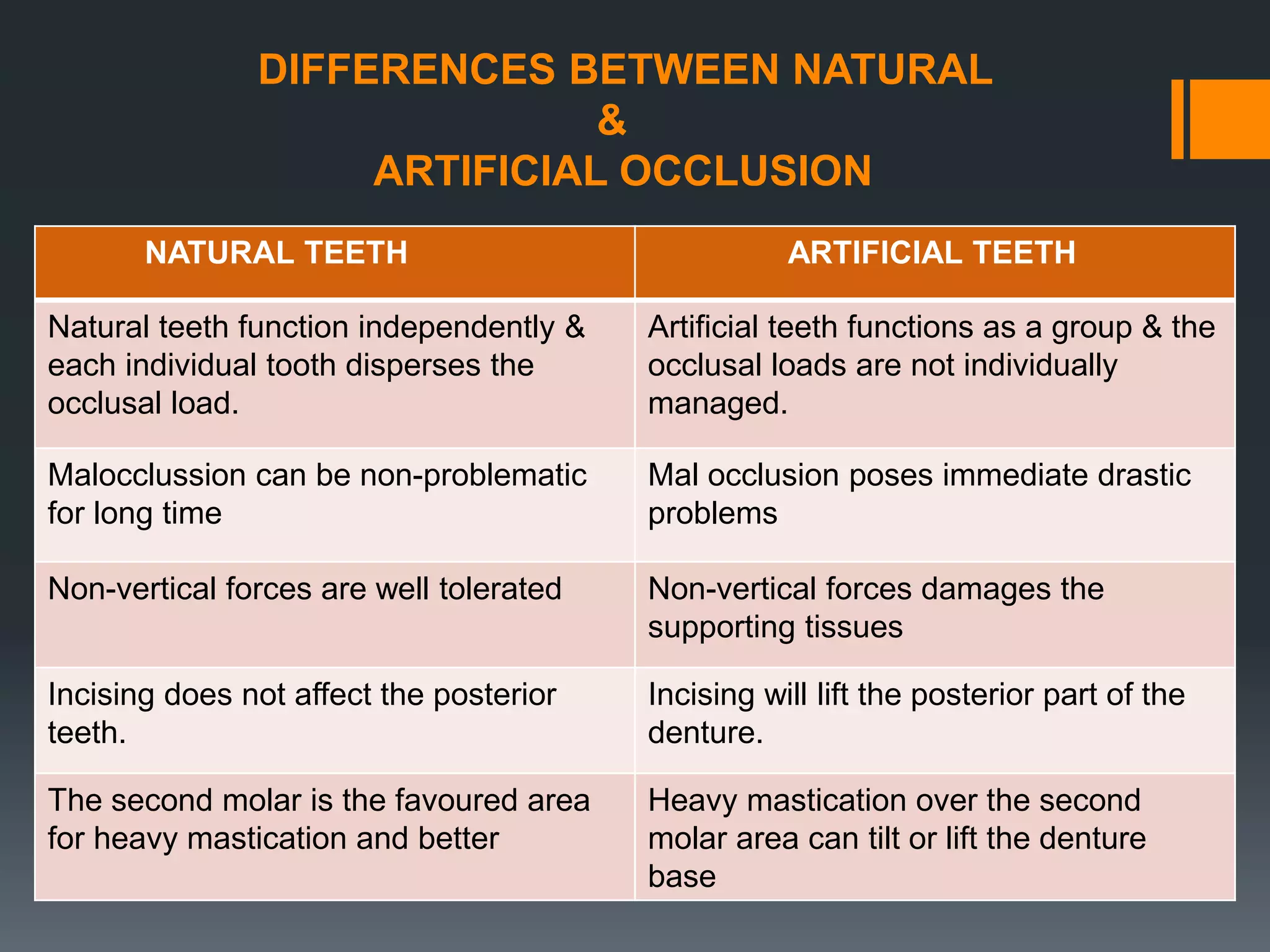 DIFFERENCES BETWEEN NATURAL
&
ARTIFICIAL OCCLUSION

| NATURAL TEETH | ARTIFICIAL TEETH |
|---|---|
| Natural teeth function independently & each individual tooth disperses the occlusal load. | Artificial teeth functions as a group & the occlusal loads are not individually managed. |
| Malocclussion can be non-problematic for long time | Mal occlusion poses immediate drastic problems |
| Non-vertical forces are well tolerated | Non-vertical forces damages the supporting tissues |
| Incising does not affect the posterior teeth. | Incising will lift the posterior part of the denture. |
| The second molar is the favoured area for heavy mastication and better | Heavy mastication over the second molar area can tilt or lift the denture base |